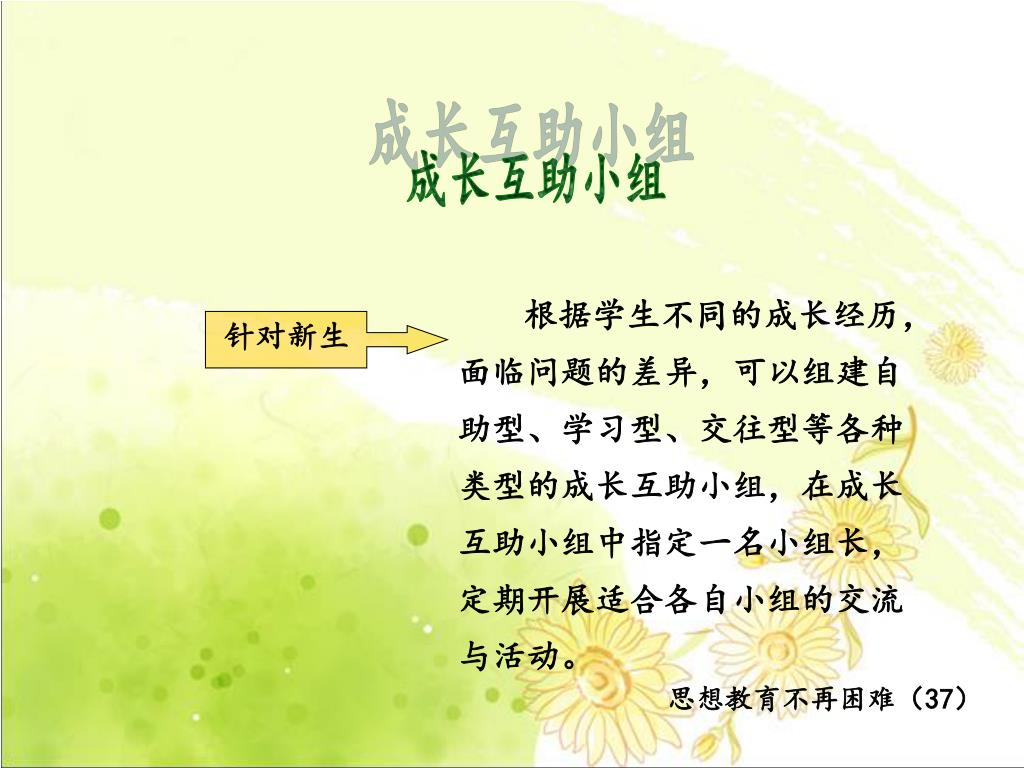 成长互助小组
成长互助小组

针对新生

根据学生不同的成长经历，面临问题的差异，可以组建自助型、学习型、交往型等各种类型的成长互助小组，在成长互助小组中指定一名小组长，定期开展适合各自小组的交流与活动。

思想教育不再困难（37）